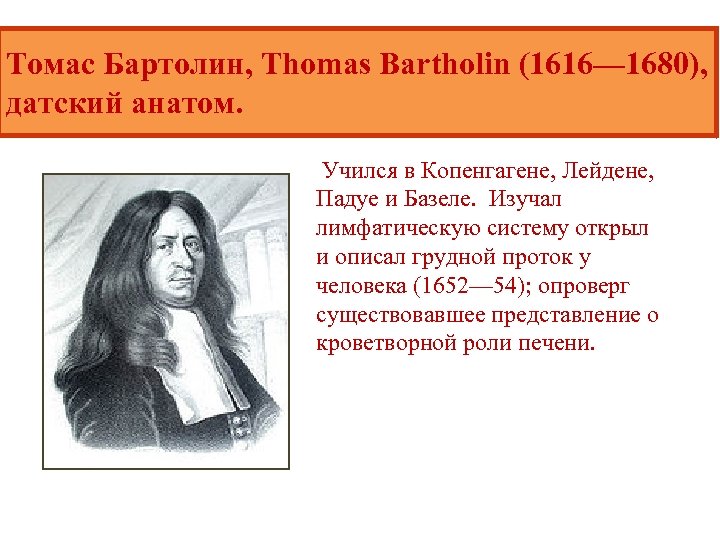 Томас Бартолин, Thomas Bartholin (1616—1680), датский анатом.

Учился в Копенгагене, Лейдене, Падуе и Базеле. Изучал лимфатическую систему открыл и описал грудной проток у человека (1652—54); опроверг существовавшее представление о кроветворной роли печени.